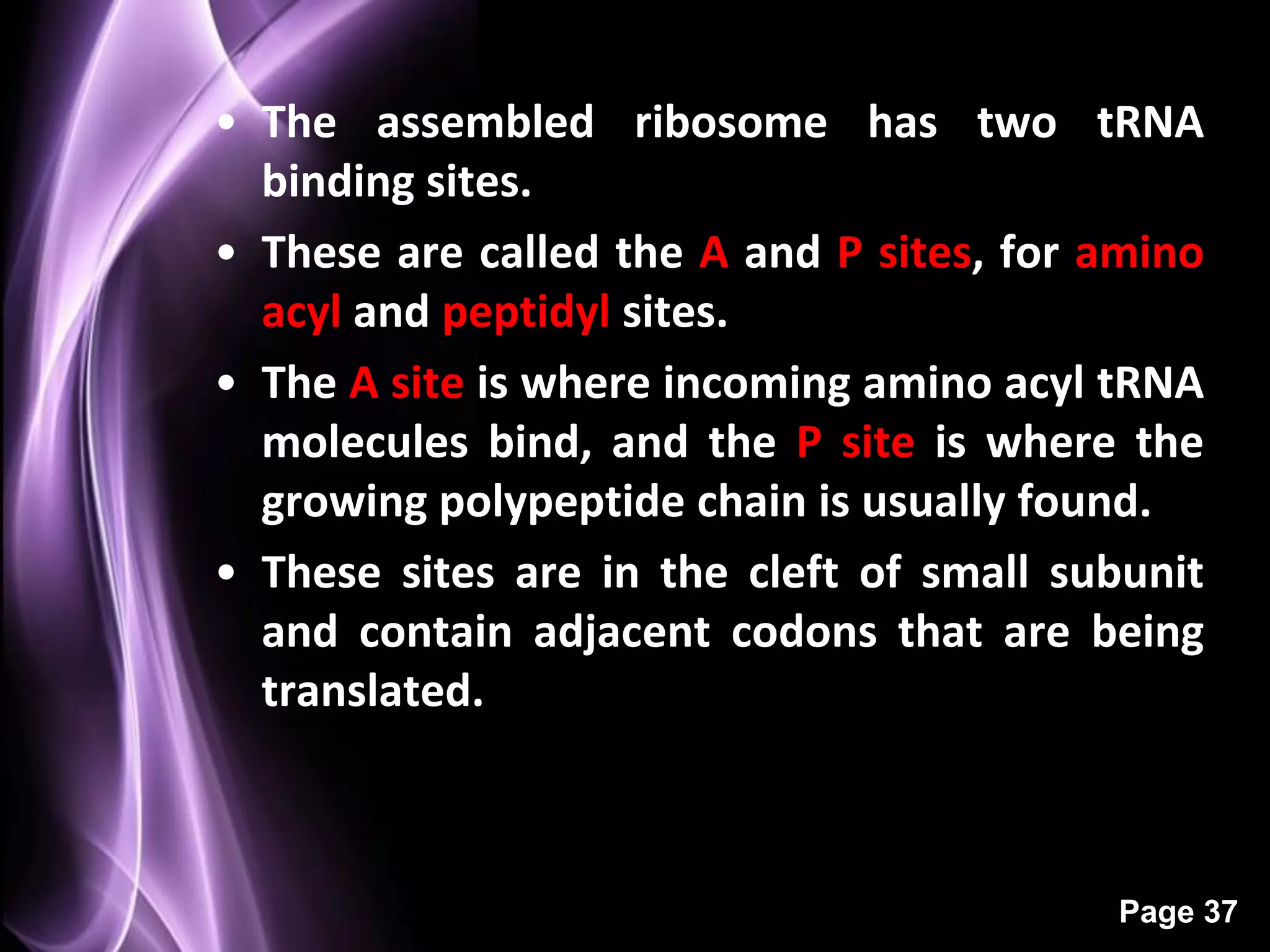 • The assembled ribosome has two tRNA binding sites.

• These are called the A and P sites, for amino acyl and peptidyl sites.

• The A site is where incoming amino acyl tRNA molecules bind, and the P site is where the growing polypeptide chain is usually found.

• These sites are in the cleft of small subunit and contain adjacent codons that are being translated.

Page 37